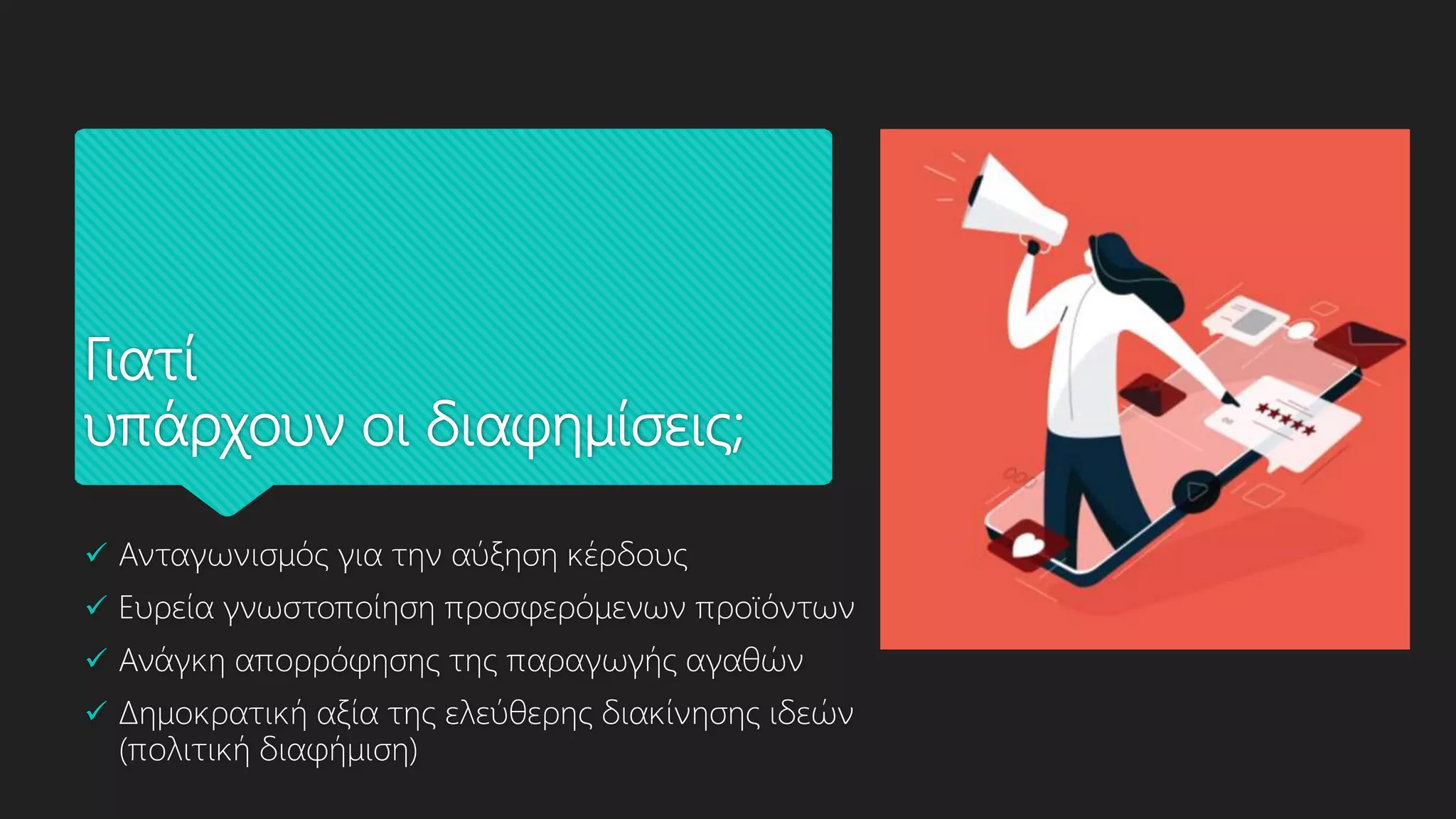 Γιατί
υπάρχουν οι διαφημίσεις;

✓ Ανταγωνισμός για την αύξηση κέρδους
✓ Ευρεία γνωστοποίηση προσφερόμενων προϊόντων
✓ Ανάγκη απορρόφησης της παραγωγής αγαθών
✓ Δημοκρατική αξία της ελεύθερης διακίνησης ιδεών (πολιτική διαφήμιση)